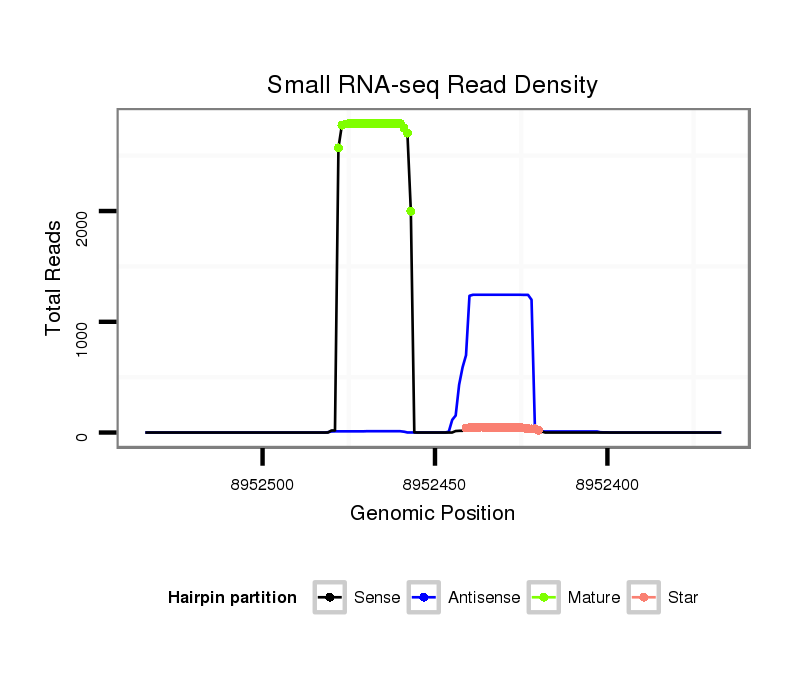 Small RNA-seq Read Density

Total Reads

2000

1000

0

8952500

8952450

8952400

Genomic Position

Hairpin partition Sense Antisense Mature Star